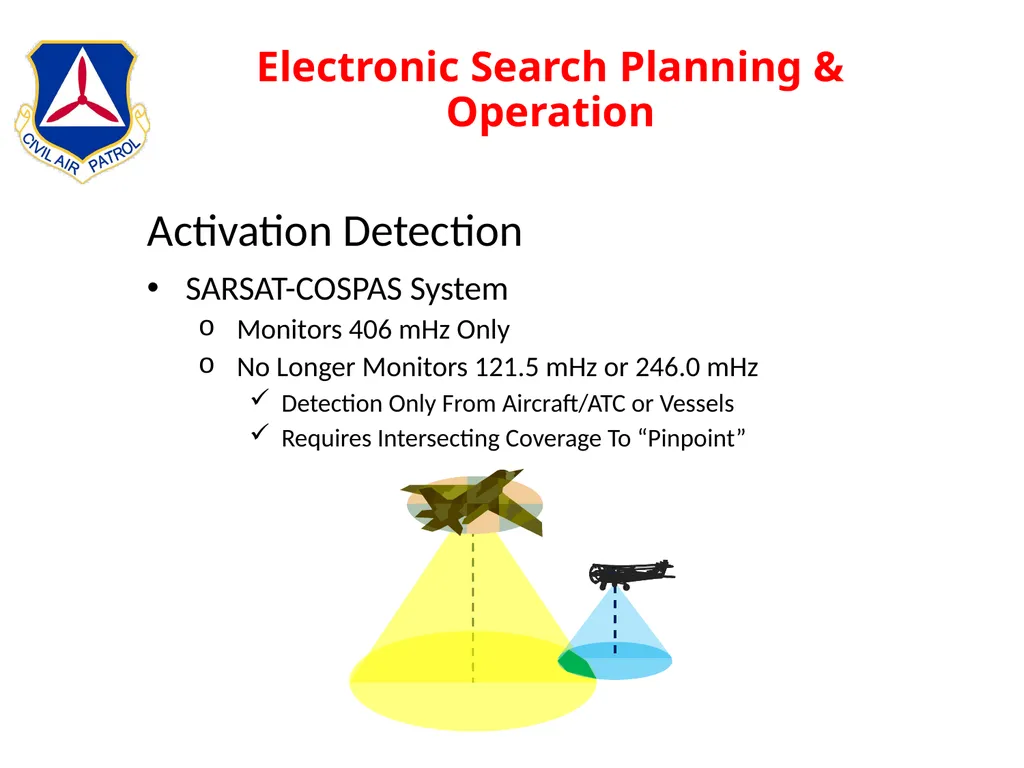 CIVIL AIR PATROL

Electronic Search Planning & Operation

Activation Detection

• SARSAT-COSPAS System
  o Monitors 406 mHz Only
  o No Longer Monitors 121.5 mHz or 246.0 mHz
    ✓ Detection Only From Aircraft/ATC or Vessels
    ✓ Requires Intersecting Coverage To “Pinpoint”